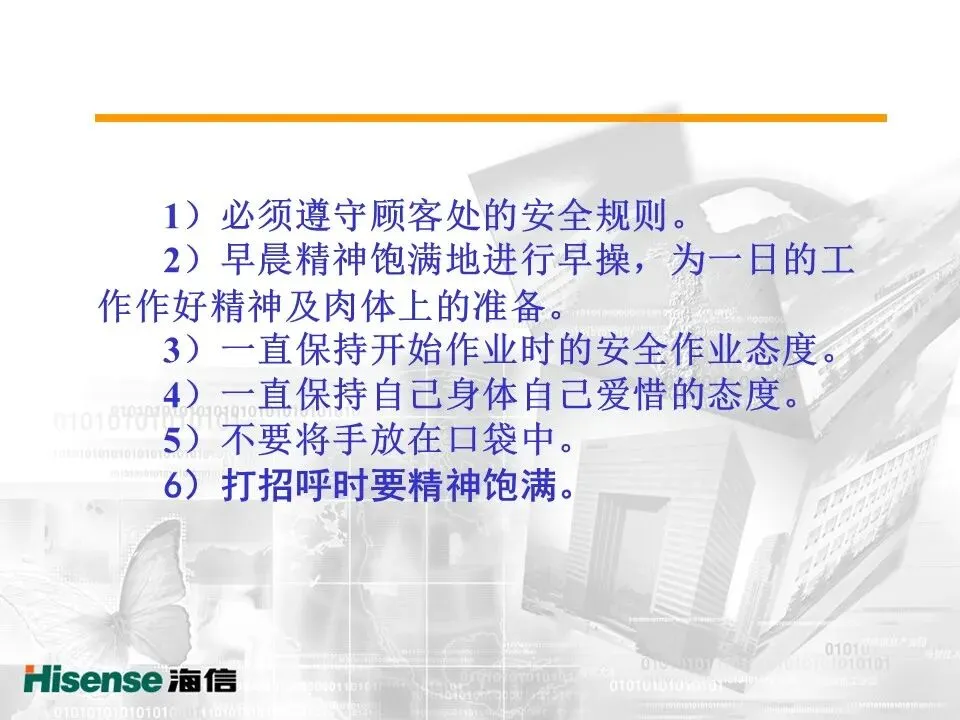 1）必须遵守顾客处的安全规则。
2）早晨精神饱满地进行早操，为一日的工作作好精神及肉体上的准备。
3）一直保持开始作业时的安全作业态度。
4）一直保持自己身体自己爱惜的态度。
5）不要将手放在口袋中。
6）打招呼时要精神饱满。

Hisense 海信